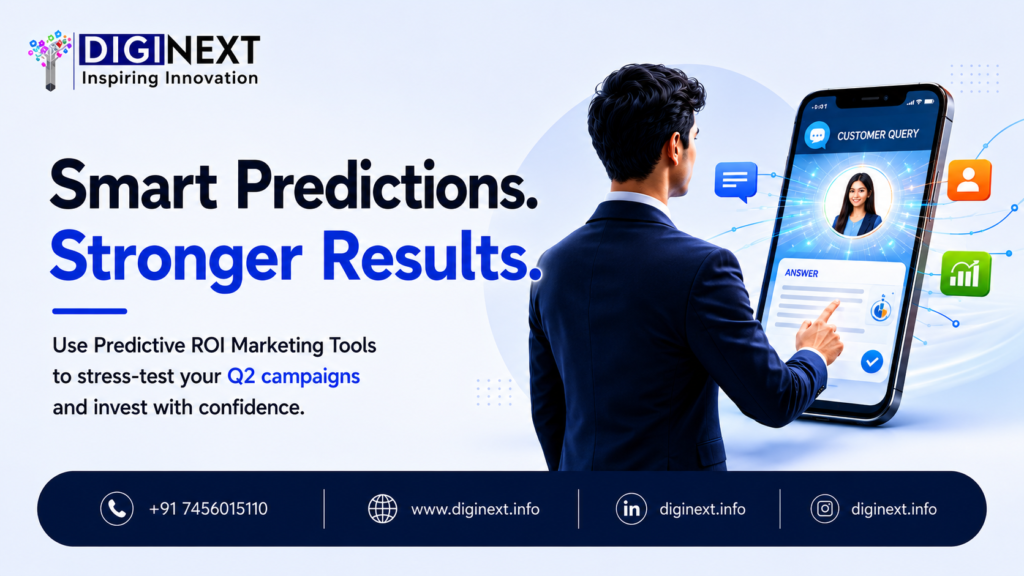 DIGINEXT
Inspiring Innovation

Smart Predictions.
Stronger Results.

Use Predictive ROI Marketing Tools to stress-test your Q2 campaigns and invest with confidence.

CUSTOMER QUERY

ANSWER

+91 7456015110
www.diginext.info
diginext.info
diginext.info